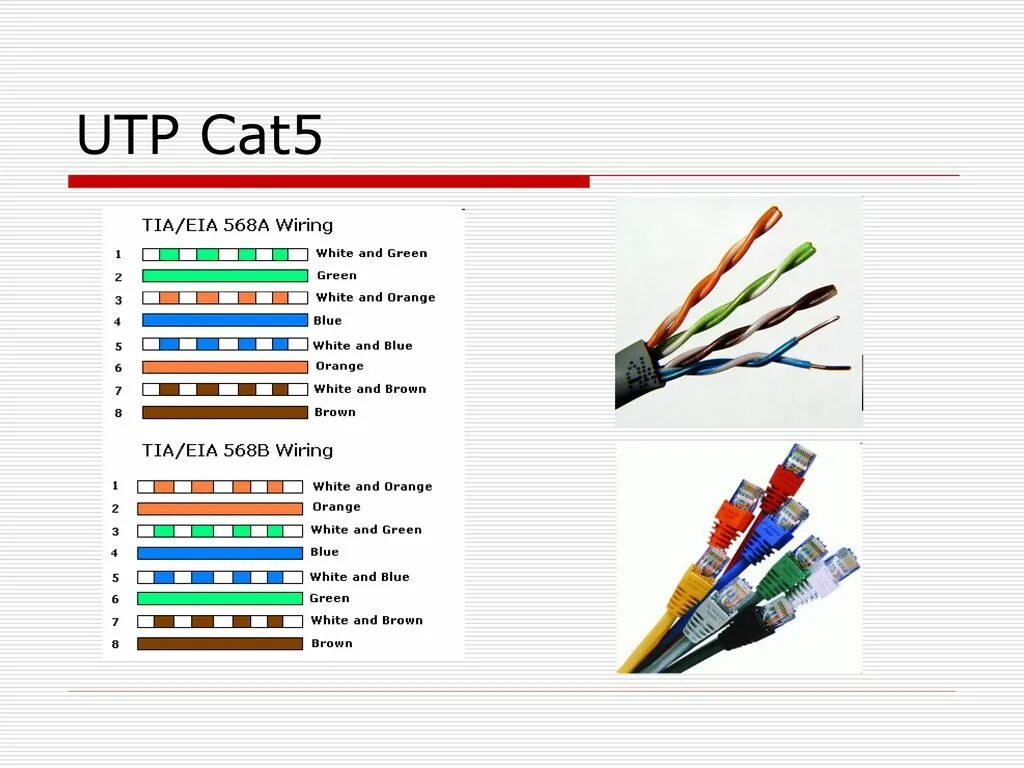 UTP Cat5

TIA/EIA 568A Wiring

1 White and Green
2 Green
3 White and Orange
4 Blue
5 White and Blue
6 Orange
7 White and Brown
8 Brown

TIA/EIA 568B Wiring

1 White and Orange
2 Orange
3 White and Green
4 Blue
5 White and Blue
6 Green
7 White and Brown
8 Brown